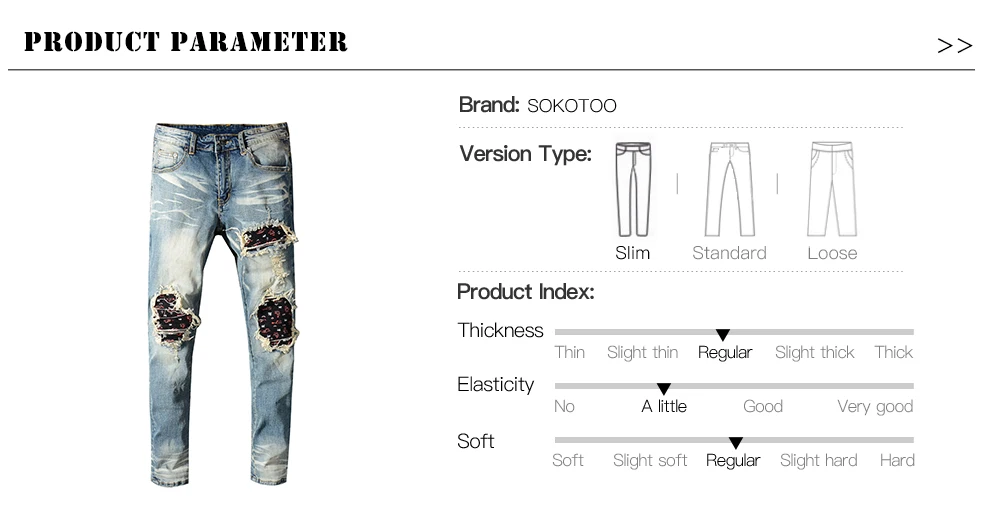 PRODUCT PARAMETER

>>

Brand: SOKOTOO

Version Type:

Slim Standard Loose

Product Index:

Thickness
Thin Slight thin Regular Slight thick Thick

Elasticity
No A little Good Very good

Soft
Soft Slight soft Regular Slight hard Hard